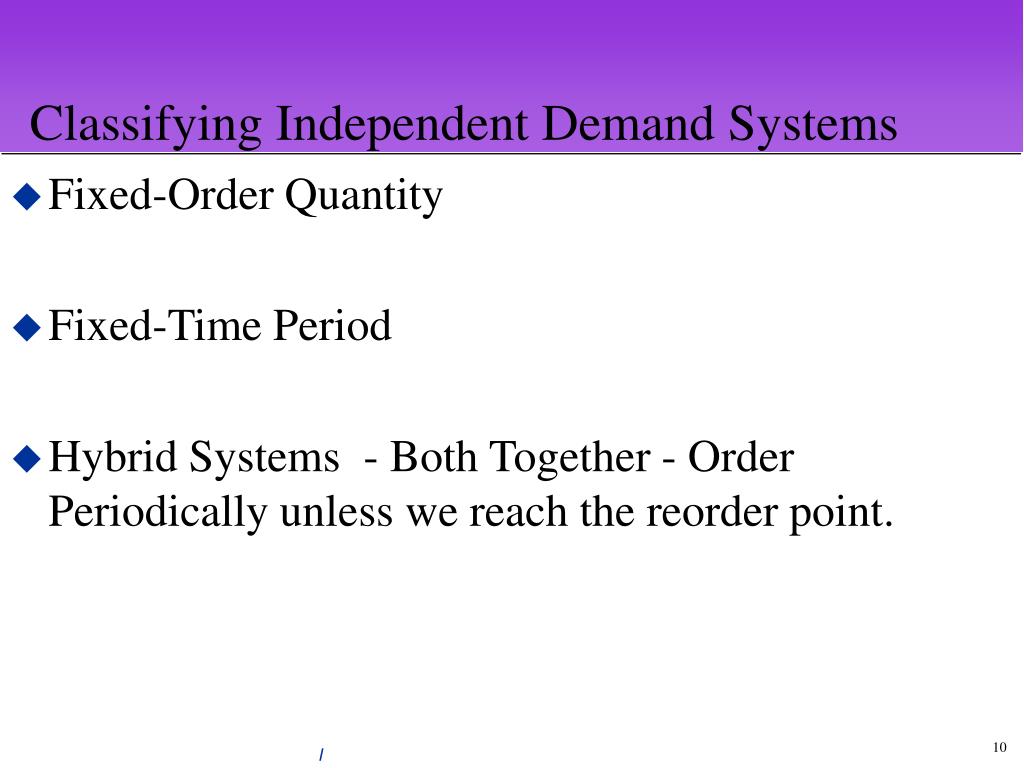 Classifying Independent Demand Systems

◆ Fixed-Order Quantity

◆ Fixed-Time Period

◆ Hybrid Systems - Both Together - Order Periodically unless we reach the reorder point.

/

10